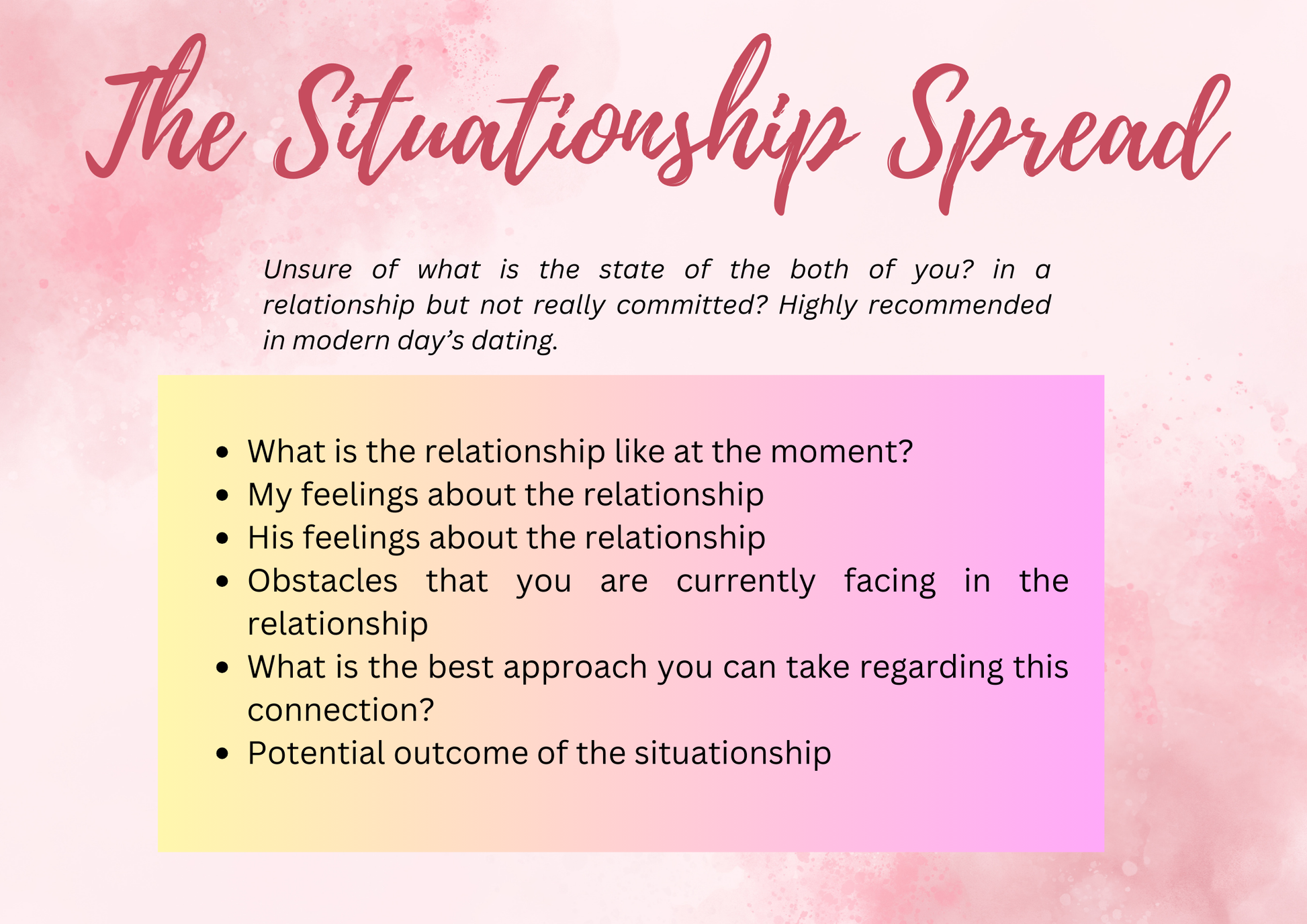 The Situationship Spread

Unsure of what is the state of the both of you? in a relationship but not really committed? Highly recommended in modern day's dating.

- What is the relationship like at the moment?
- My feelings about the relationship
- His feelings about the relationship
- Obstacles that you are currently facing in the relationship
- What is the best approach you can take regarding this connection?
- Potential outcome of the situationship